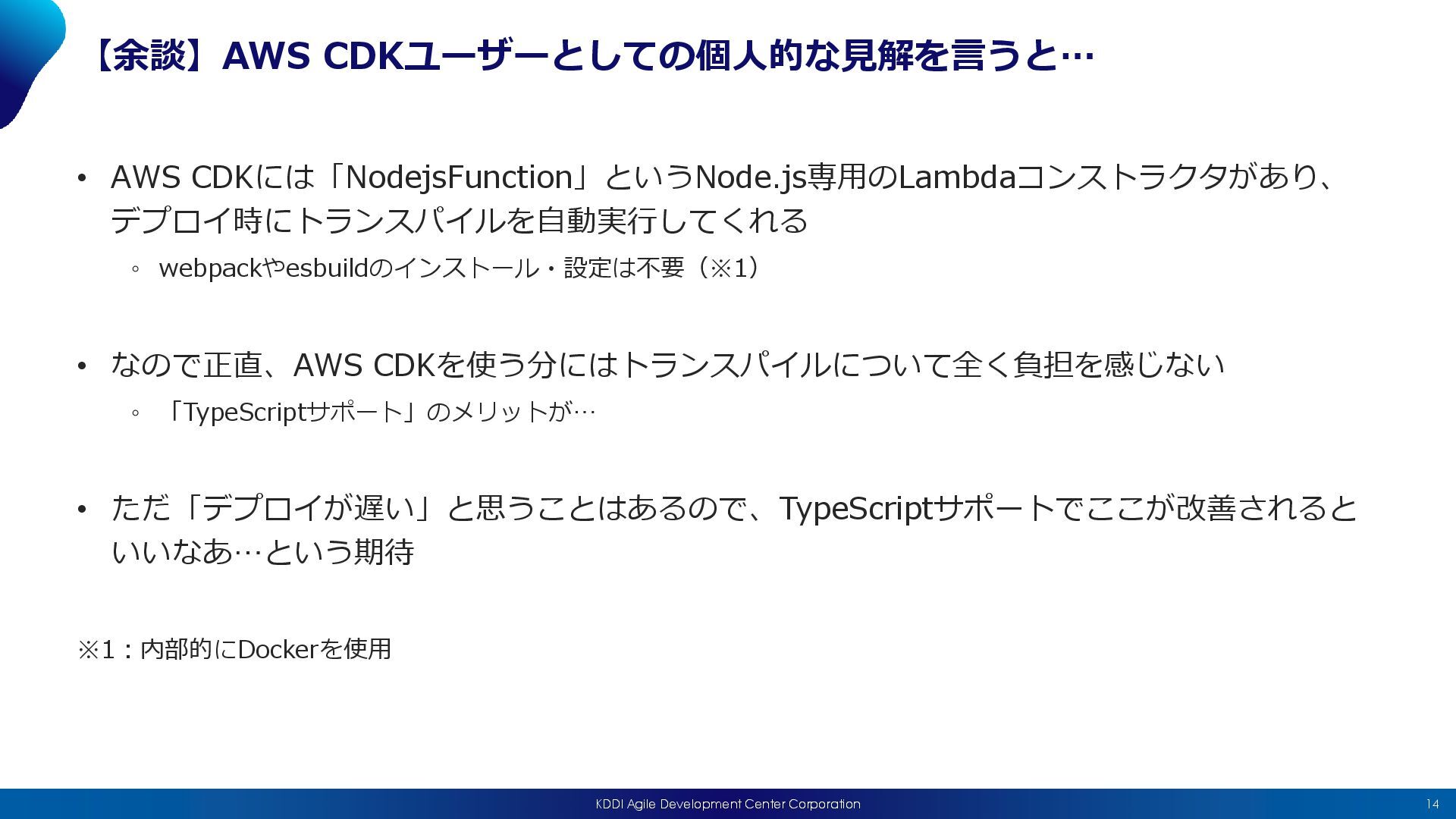 【余談】AWS CDKユーザーとしての個人的な見解を言うと…

• AWS CDKには「NodejsFunction」というNode.js専用のLambdaコンストラクタがあり、デプロイ時にトランスパイルを自動実行してくれる
◦ webpackやesbuildのインストール・設定は不要（※1）

• なので正直、AWS CDKを使う分にはトランスパイルについて全く負担を感じない
◦ 「TypeScriptサポート」のメリットが…

• ただ「デプロイが遅い」と思うことはあるので、TypeScriptサポートでここが改善されるといいなあ…という期待

※1：内部的にDockerを使用

KDDI Agile Development Center Corporation

14